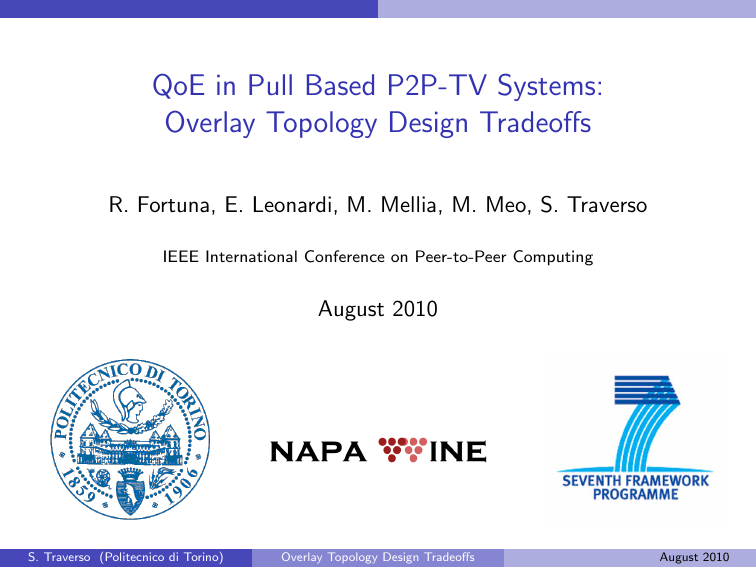 QoE in Pull Based P2P-TV Systems: Overlay Topology Design Tradeoffs

R. Fortuna, E. Leonardi, M. Mellia, M. Meo, S. Traverso

IEEE International Conference on Peer-to-Peer Computing

August 2010

POLITECNICO DI TORINO 1859 1906

NAPA WINE

SEVENTH FRAMEWORK PROGRAMME

S. Traverso (Politecnico di Torino) Overlay Topology Design Tradeoffs August 2010